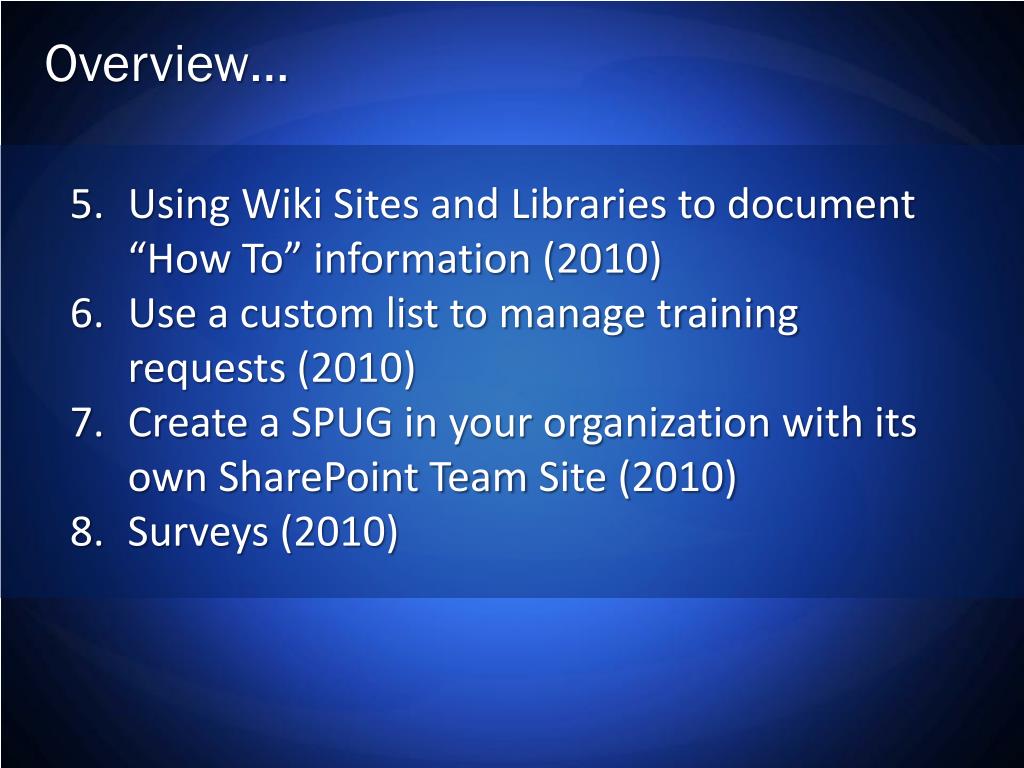 Overview…

5. Using Wiki Sites and Libraries to document “How To” information (2010)
6. Use a custom list to manage training requests (2010)
7. Create a SPUG in your organization with its own SharePoint Team Site (2010)
8. Surveys (2010)